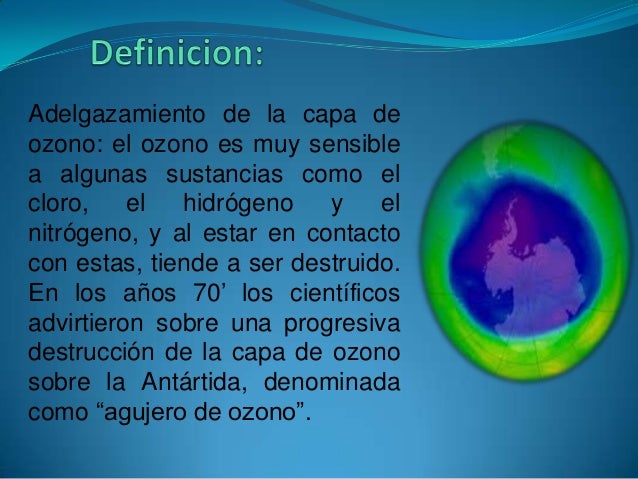 Definicion:

Adelgazamiento de la capa de ozono: el ozono es muy sensible a algunas sustancias como el cloro, el hidrógeno y el nitrógeno, y al estar en contacto con estas, tiende a ser destruido. En los años 70’ los científicos advirtieron sobre una progresiva destrucción de la capa de ozono sobre la Antártida, denominada como “agujero de ozono”.